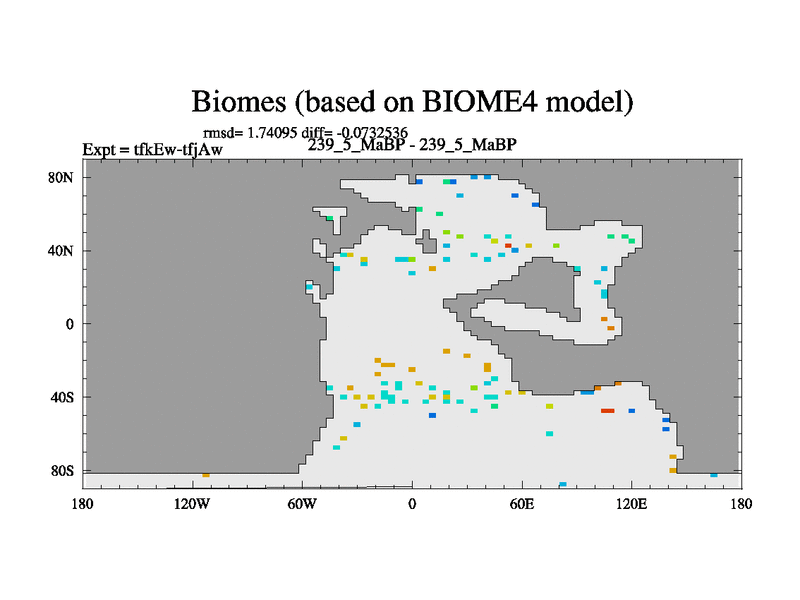 Biomes (based on BIOME4 model)

rmsd= 1.74095 diff= -0.0732536

Expt = tfkEw-tfjAw

239_5_MaBP - 239_5_MaBP

80N
40N
0
40S
80S

180
120W
60W
0
60E
120E
180